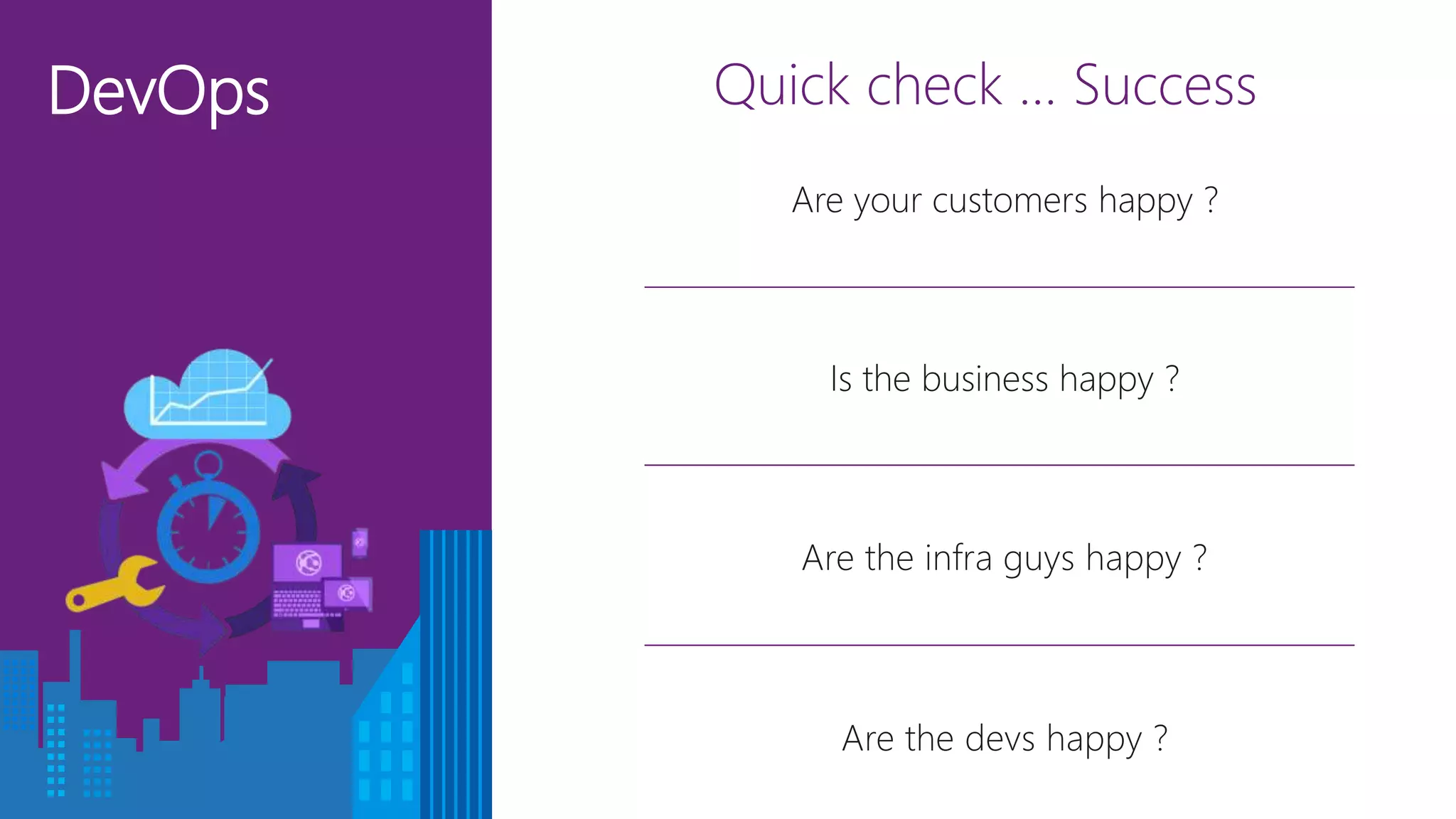 DevOps

Quick check … Success

Are your customers happy ?

Is the business happy ?

Are the infra guys happy ?

Are the devs happy ?